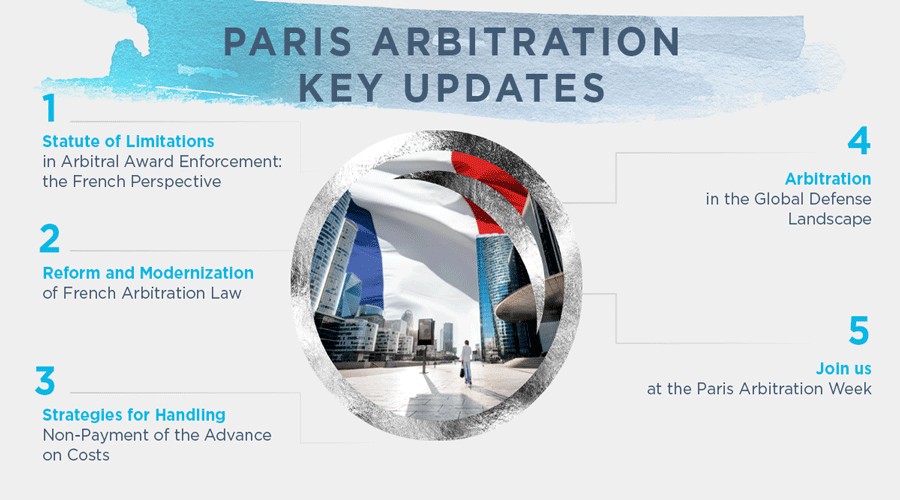 PARIS ARBITRATION KEY UPDATES

1
Statute of Limitations
in Arbitral Award Enforcement: the French Perspective

2
Reform and Modernization
of French Arbitration Law

3
Strategies for Handling
Non-Payment of the Advance on Costs

4
Arbitration
in the Global Defense Landscape

5
Join us
at the Paris Arbitration Week